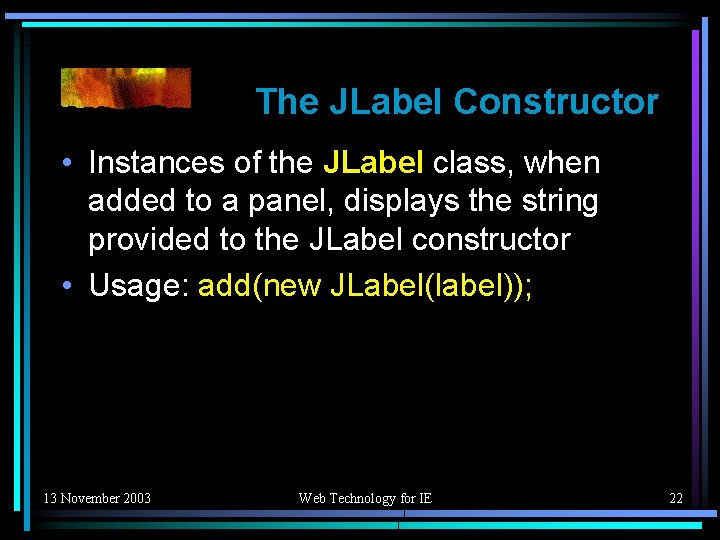 The JLabel Constructor

• Instances of the JLabel class, when added to a panel, displays the string provided to the JLabel constructor
• Usage: add(new JLabel(label));

13 November 2003

Web Technology for IE

22